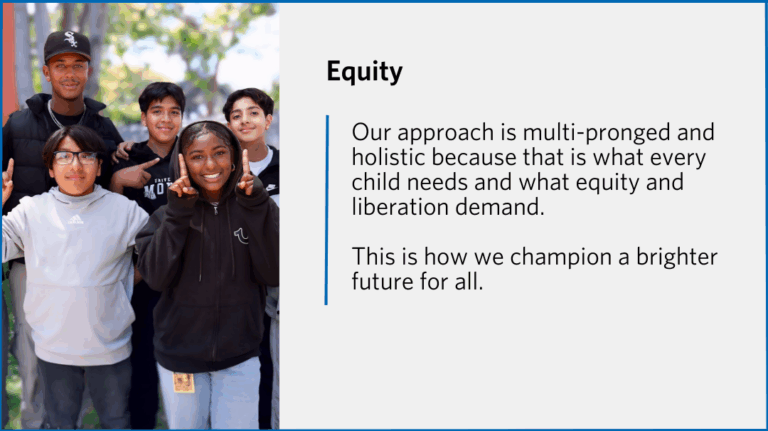 Equity

Our approach is multi-pronged and holistic because that is what every child needs and what equity and liberation demand.

This is how we champion a brighter future for all.